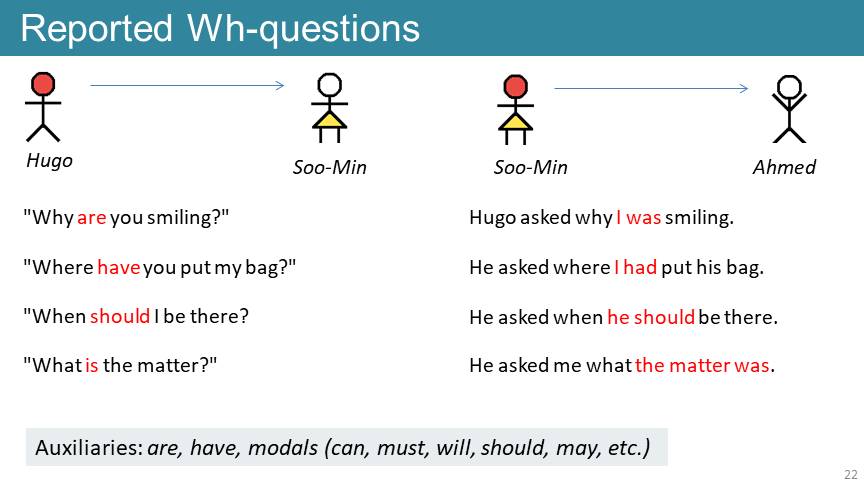 Reported Wh-questions

Hugo

Soo-Min

Soo-Min

Ahmed

"Why are you smiling?"

"Where have you put my bag?"

"When should I be there?

"What is the matter?"

Hugo asked why I was smiling.

He asked where I had put his bag.

He asked when he should be there.

He asked me what the matter was.

Auxiliaries: are, have, modals (can, must, will, should, may, etc.)

22